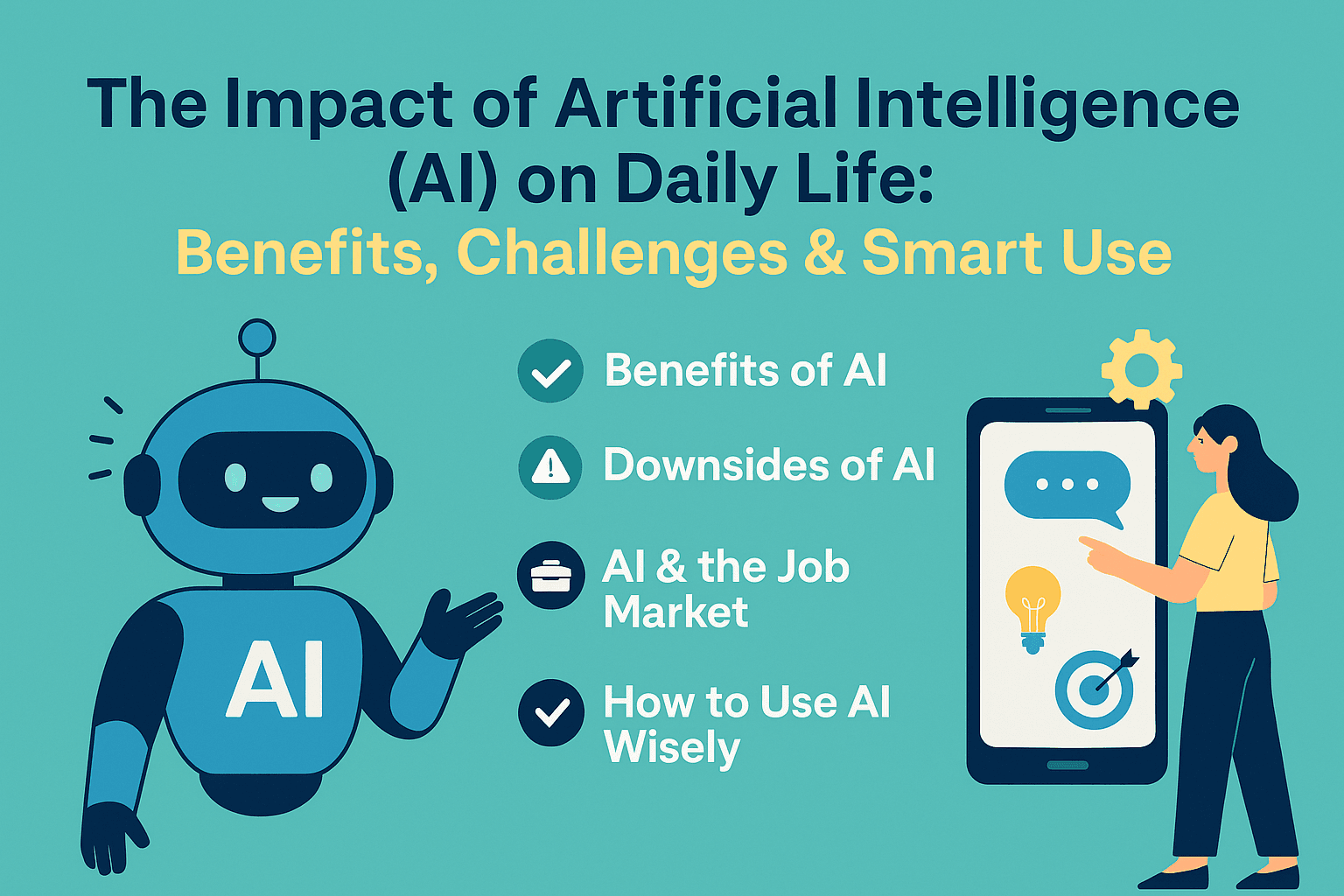 The Impact of Artificial Intelligence (AI) on Daily Life:
Benefits, Challenges & Smart Use

AI

Benefits of AI

Downsides of AI

AI & the Job Market

How to Use AI Wisely